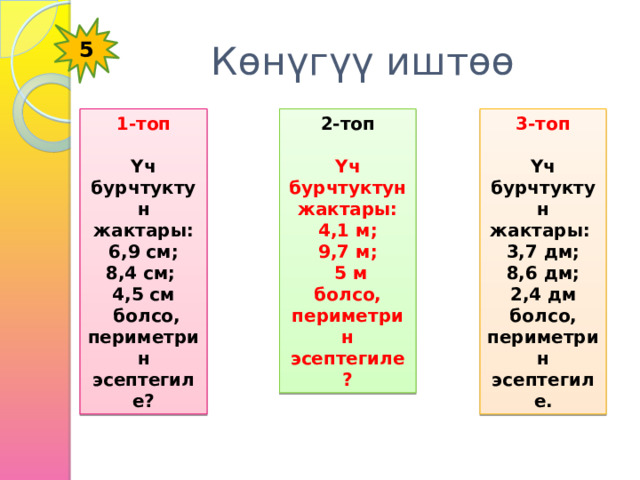 5

Көнүгүү иштөө

1-топ

Үч бурчтуктун жактары: 6,9 см; 8,4 см; 4,5 см болсо, периметрин эсептегиле?

2-топ

Үч бурчтуктун жактары: 4,1 м; 9,7 м; 5 м болсо, периметрин эсептегиле?

3-топ

Үч бурчтуктун жактары: 3,7 дм; 8,6 дм; 2,4 дм болсо, периметрин эсептегиле.